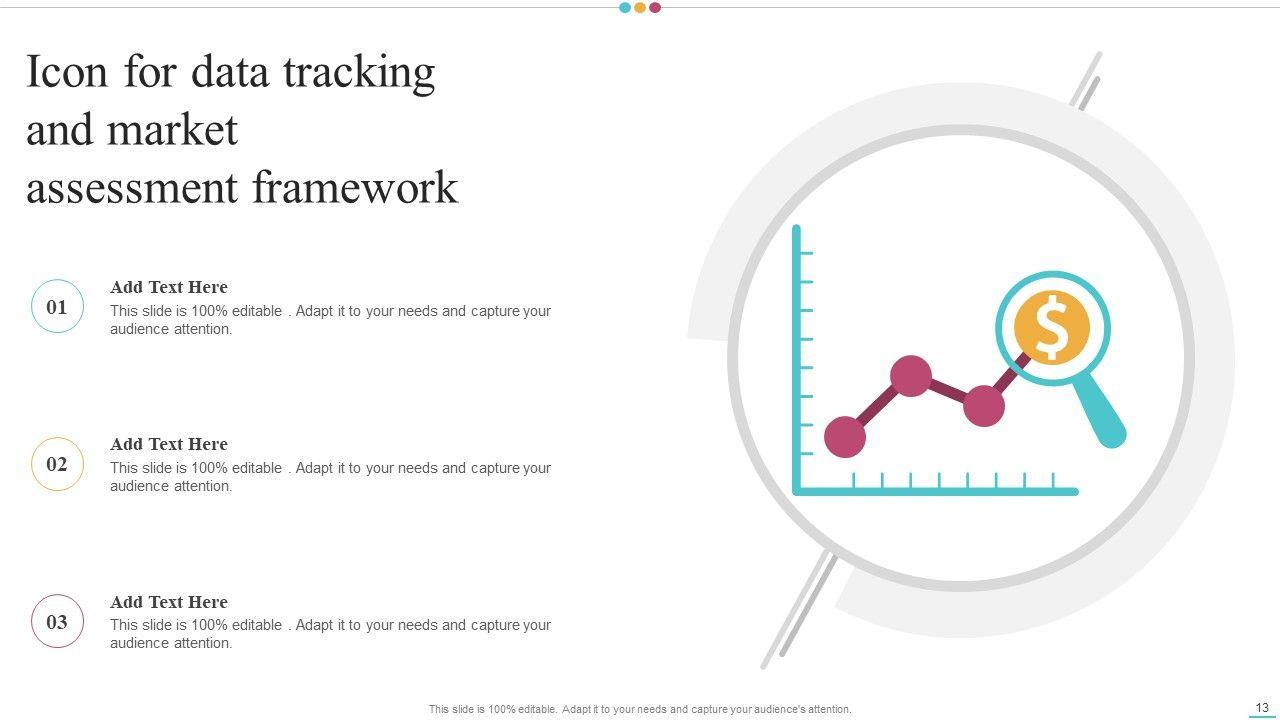 Icon for data tracking and market assessment framework

01

Add Text Here

This slide is 100% editable . Adapt it to your needs and capture your audience attention.

02

Add Text Here

This slide is 100% editable . Adapt it to your needs and capture your audience attention.

03

Add Text Here

This slide is 100% editable . Adapt it to your needs and capture your audience attention.

$

This slide is 100% editable. Adapt it to your needs and capture your audience's attention.

13